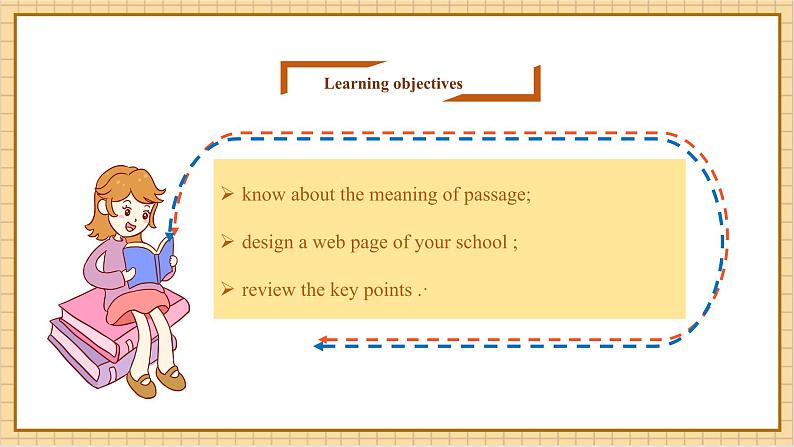 Learning objectives

➢ know about the meaning of passage;

➢ design a web page of your school ;

➢ review the key points .·